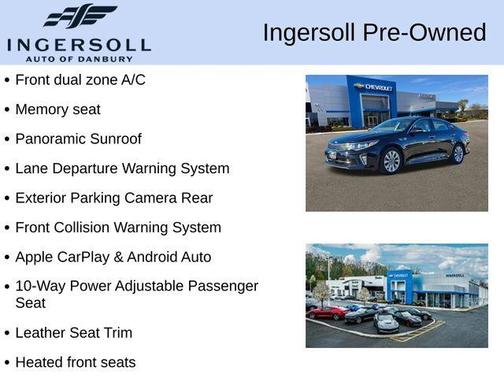 INGERSOLL
AUTO OF DANBURY

Ingersoll Pre-Owned

• Front dual zone A/C
• Memory seat
• Panoramic Sunroof
• Lane Departure Warning System
• Exterior Parking Camera Rear
• Front Collision Warning System
• Apple CarPlay & Android Auto
• 10-Way Power Adjustable Passenger Seat
• Leather Seat Trim
• Heated front seats

CHEVROLET

INGERSOLL